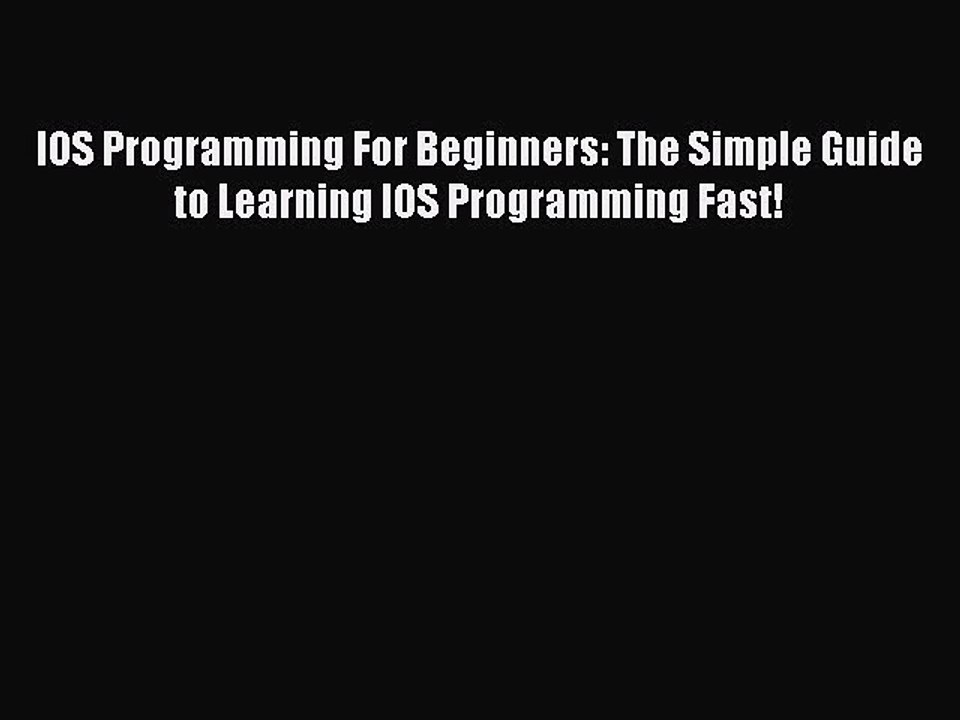 IOS Programming For Beginners: The Simple Guide to Learning IOS Programming Fast!